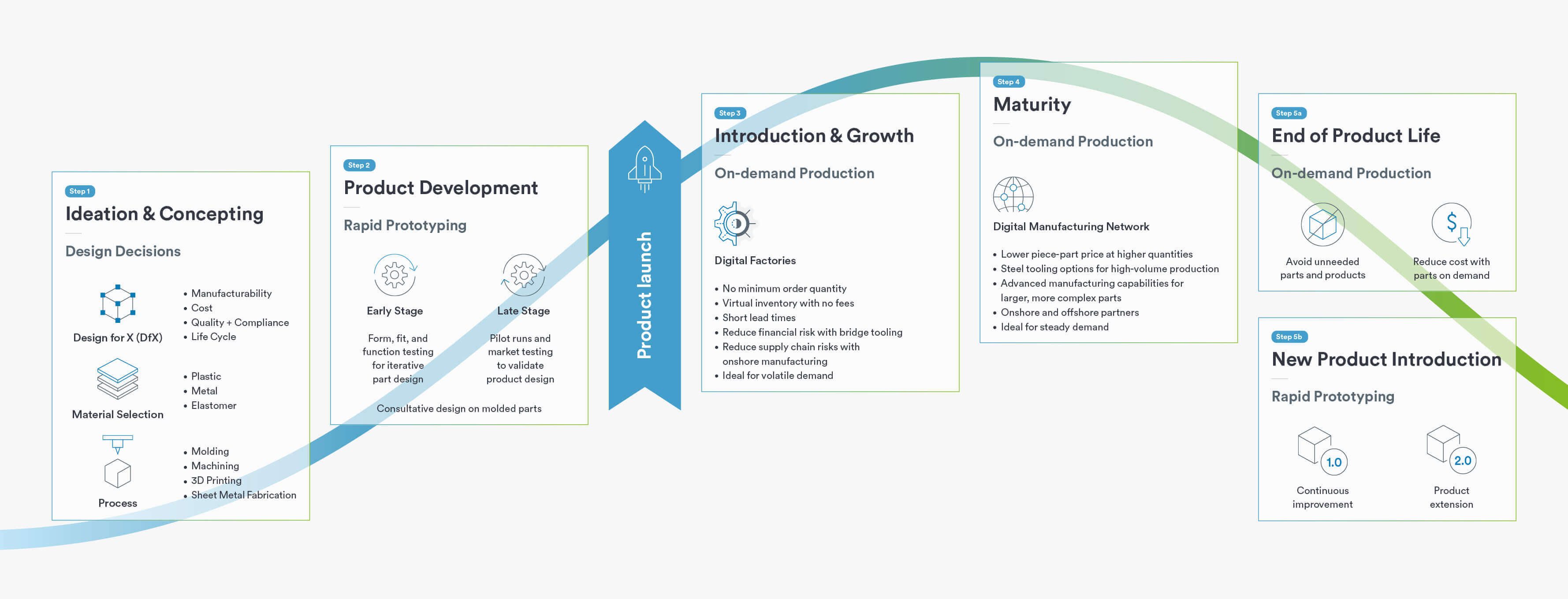 Step 1

Ideation & Concepting

Design Decisions

Design for X (DfX)

• Manufacturability
• Cost
• Quality + Compliance
• Life Cycle

Material Selection

• Plastic
• Metal
• Elastomer

Process

• Molding
• Machining
• 3D Printing
• Sheet Metal Fabrication

Step 2

Product Development

Rapid Prototyping

Early Stage

Form, fit, and function testing for iterative part design

Late Stage

Pilot runs and market testing to validate product design

Consultative design on molded parts

Product launch

Step 3

Introduction & Growth

On-demand Production

Digital Factories

• No minimum order quantity
• Virtual inventory with no fees
• Short lead times
• Reduce financial risk with bridge tooling
• Reduce supply chain risks with onshore manufacturing
• Ideal for volatile demand

Step 4

Maturity

On-demand Production

Digital Manufacturing Network

• Lower piece-part price at higher quantities
• Steel tooling options for high-volume production
• Advanced manufacturing capabilities for larger, more complex parts
• Onshore and offshore partners
• Ideal for steady demand

Step 5a

End of Product Life

On-demand Production

Avoid unneeded parts and products

Reduce cost with parts on demand

Step 5b

New Product Introduction

Rapid Prototyping

1.0

Continuous improvement

2.0

Product extension